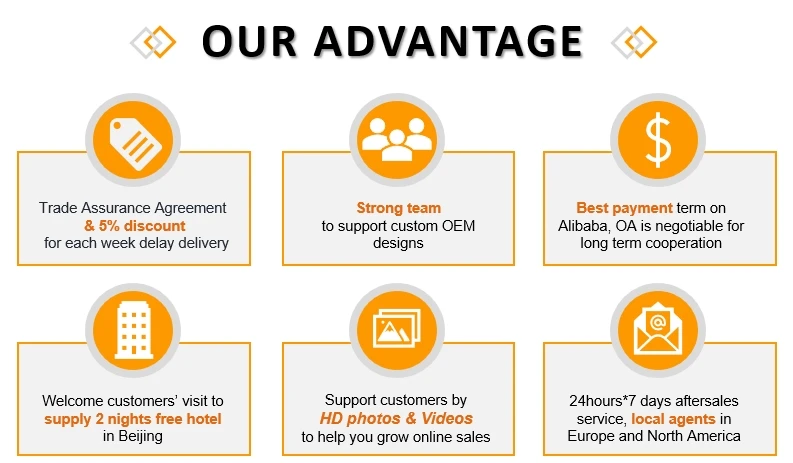 OUR ADVANTAGE

Trade Assurance Agreement & 5% discount for each week delay delivery

Strong team to support custom OEM designs

Best payment term on Alibaba, OA is negotiable for long term cooperation

Welcome customers' visit to supply 2 nights free hotel in Beijing

Support customers by HD photos & Videos to help you grow online sales

24hours*7 days aftersales service, local agents in Europe and North America